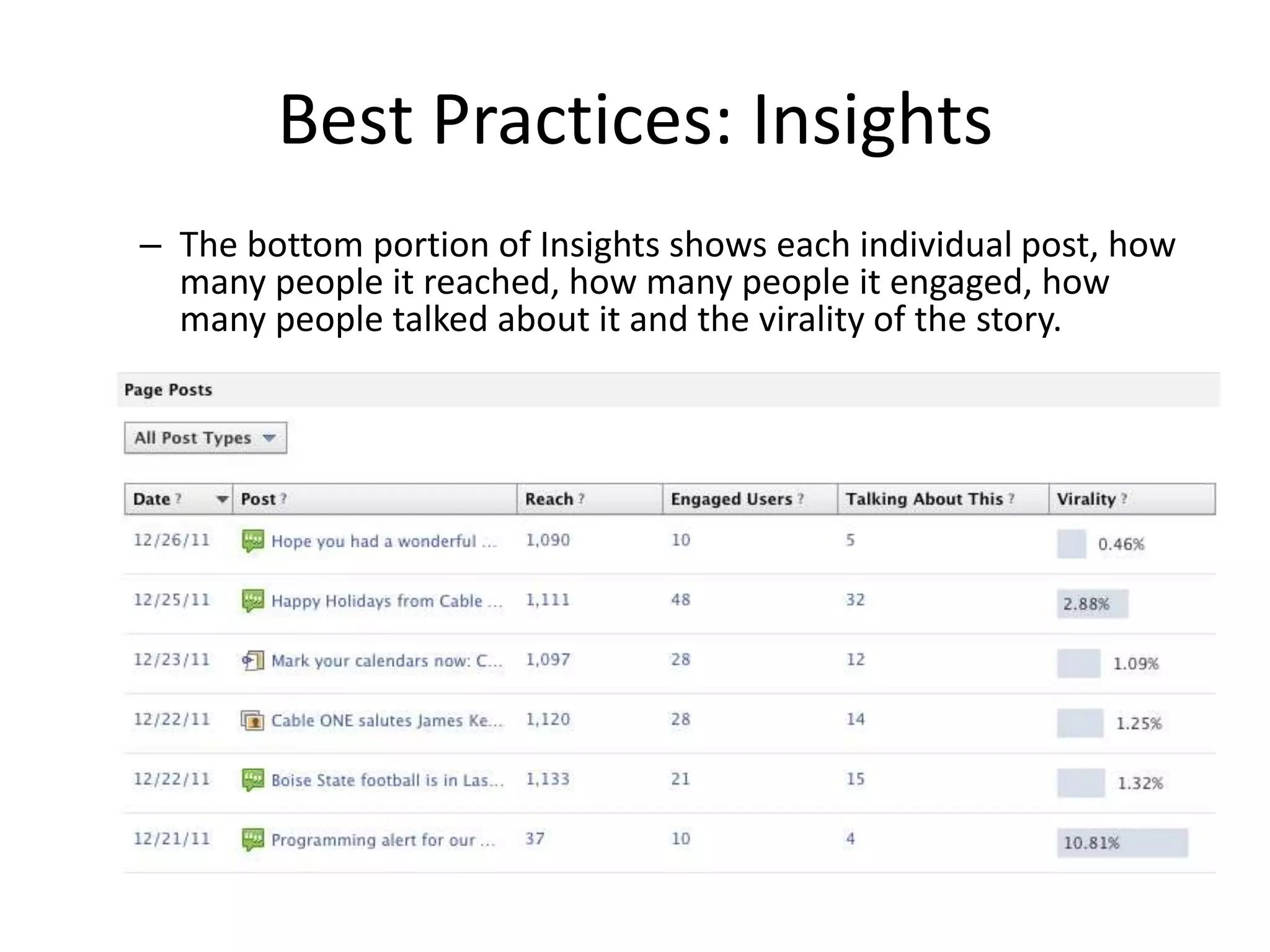 Best Practices: Insights

– The bottom portion of Insights shows each individual post, how many people it reached, how many people it engaged, how many people talked about it and the virality of the story.

Page Posts

All Post Types

| Date ? | Post ? | Reach ? | Engaged Users ? | Talking About This ? | Virality ? |
|---|---|---|---|---|---|
| 12/26/11 | Hope you had a wonderful ... | 1,090 | 10 | 5 | 0.46% |
| 12/25/11 | Happy Holidays from Cable ... | 1,111 | 48 | 32 | 2.88% |
| 12/23/11 | Mark your calendars now: C... | 1,097 | 28 | 12 | 1.09% |
| 12/22/11 | Cable ONE salutes James Ke... | 1,120 | 28 | 14 | 1.25% |
| 12/22/11 | Boise State football is in Las... | 1,133 | 21 | 15 | 1.32% |
| 12/21/11 | Programming alert for our ... | 37 | 10 | 4 | 10.81% |